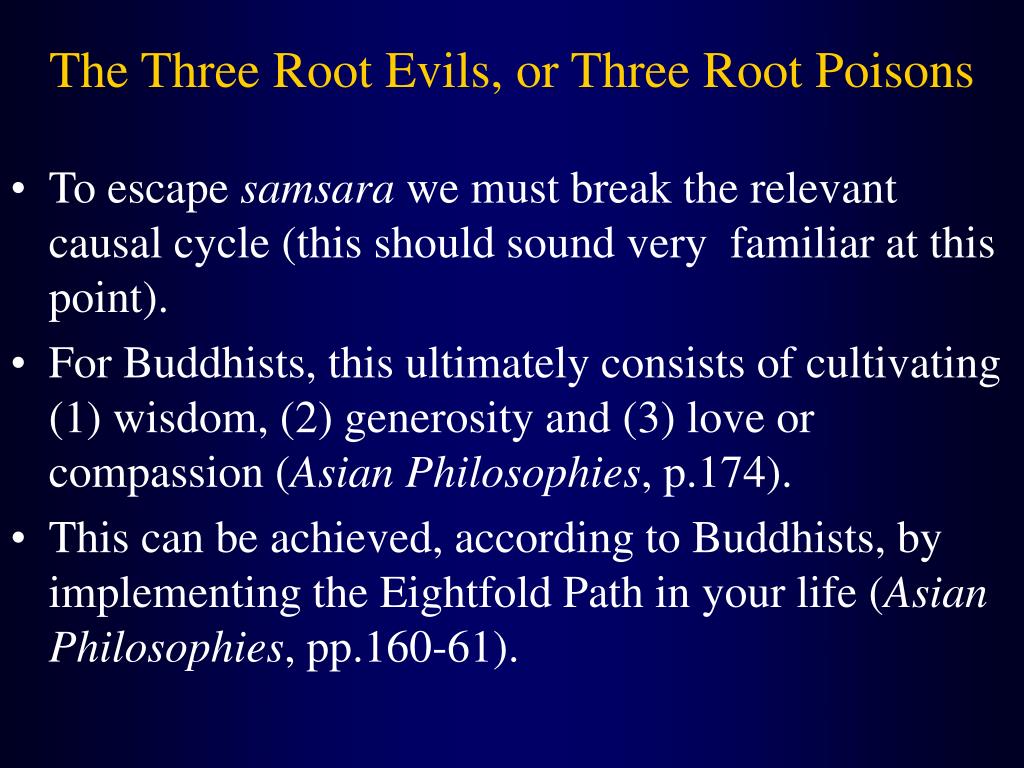 The Three Root Evils, or Three Root Poisons

• To escape samsara we must break the relevant causal cycle (this should sound very familiar at this point).
• For Buddhists, this ultimately consists of cultivating (1) wisdom, (2) generosity and (3) love or compassion (Asian Philosophies, p.174).
• This can be achieved, according to Buddhists, by implementing the Eightfold Path in your life (Asian Philosophies, pp.160-61).